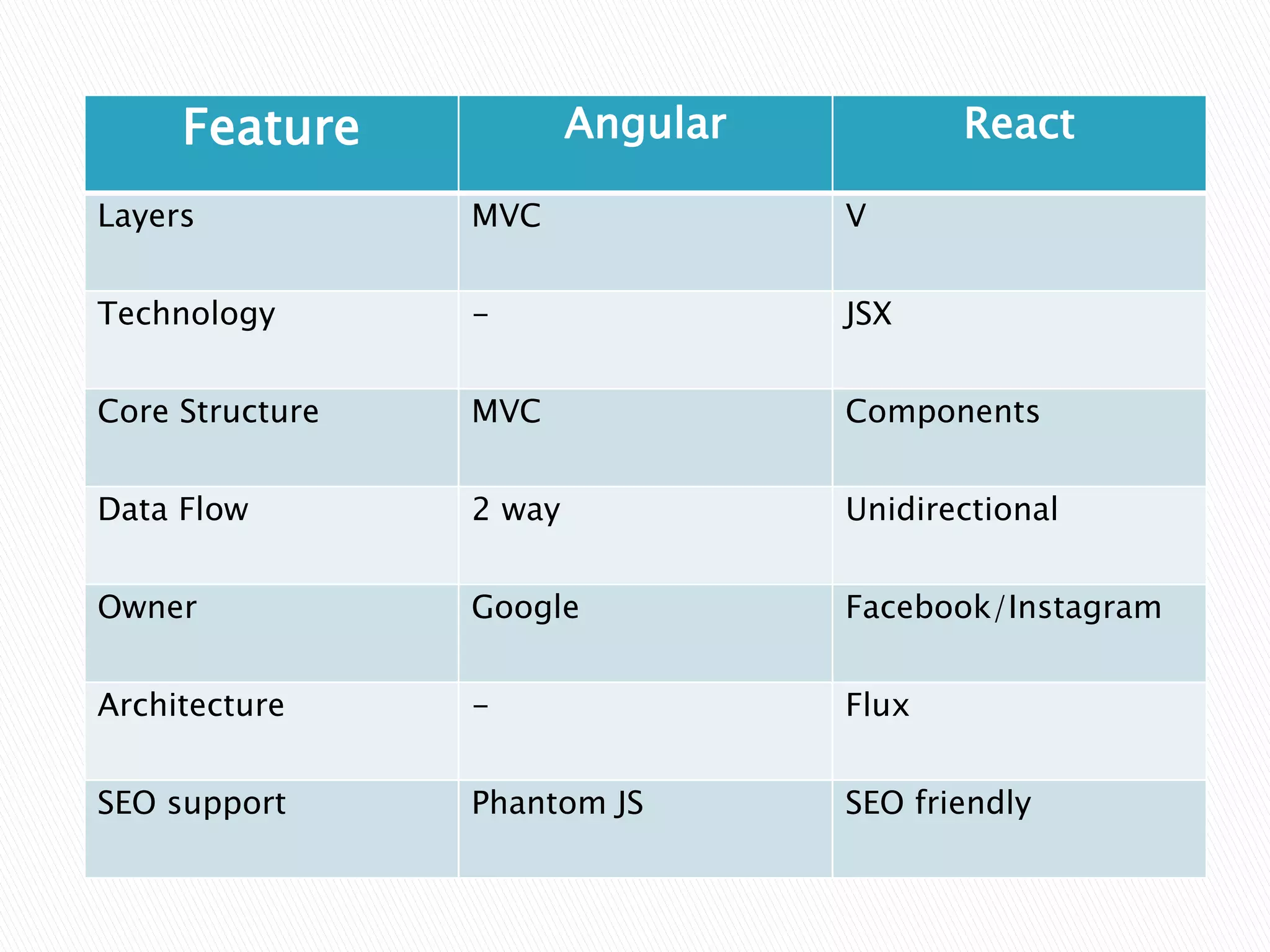 | Feature | Angular | React |
|---|---|---|
| Layers | MVC | V |
| Technology | – | JSX |
| Core Structure | MVC | Components |
| Data Flow | 2 way | Unidirectional |
| Owner | Google | Facebook/Instagram |
| Architecture | – | Flux |
| SEO support | Phantom JS | SEO friendly |